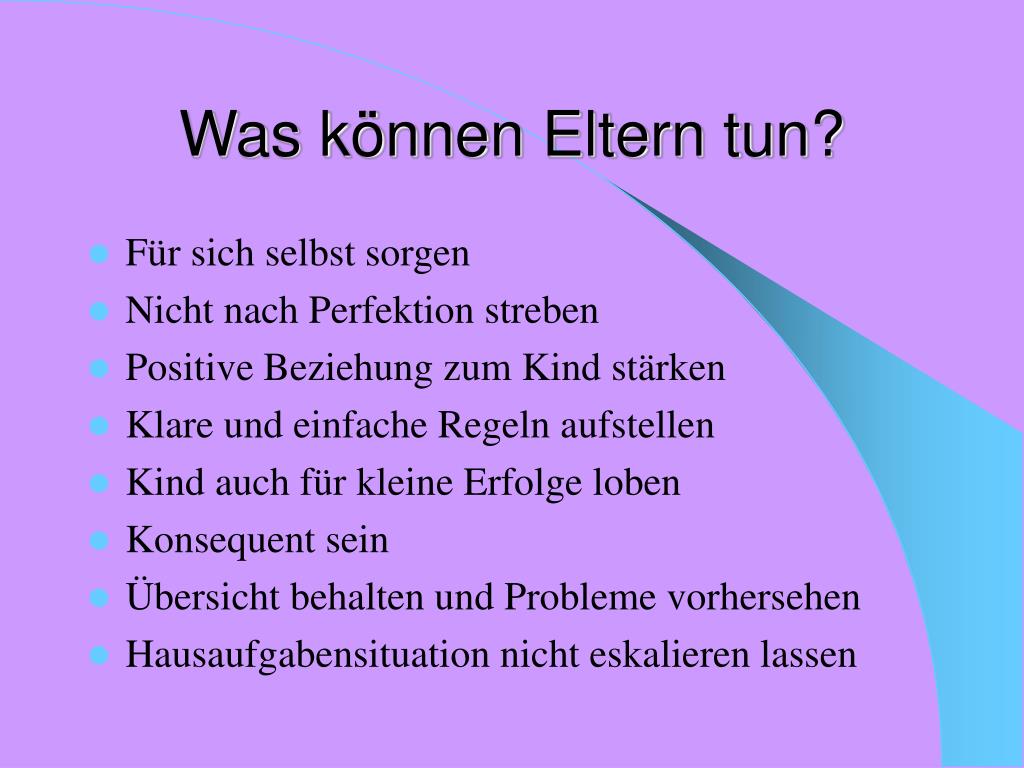 Was können Eltern tun?

- Für sich selbst sorgen
- Nicht nach Perfektion streben
- Positive Beziehung zum Kind stärken
- Klare und einfache Regeln aufstellen
- Kind auch für kleine Erfolge loben
- Konsequent sein
- Übersicht behalten und Probleme vorhersehen
- Hausaufgabensituation nicht eskalieren lassen